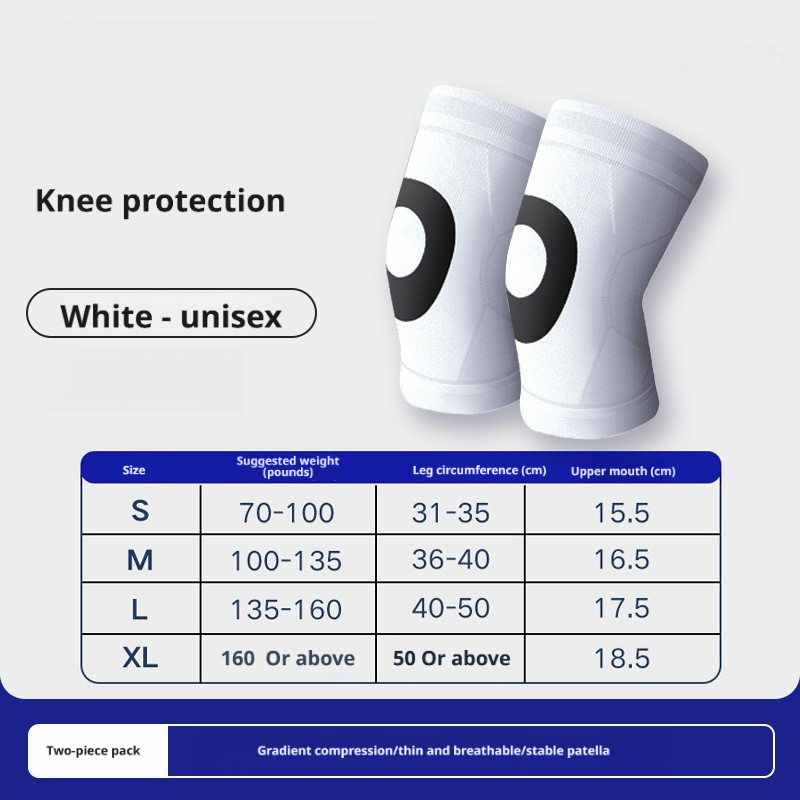 Knee protection

White - unisex

| Size | Suggested weight (pounds) | Leg circumference (cm) | Upper mouth (cm) |
|---|---|---|---|
| S | 70-100 | 31-35 | 15.5 |
| M | 100-135 | 36-40 | 16.5 |
| L | 135-160 | 40-50 | 17.5 |
| XL | 160 Or above | 50 Or above | 18.5 |

Two-piece pack

Gradient compression/thin and breathable/stable patella